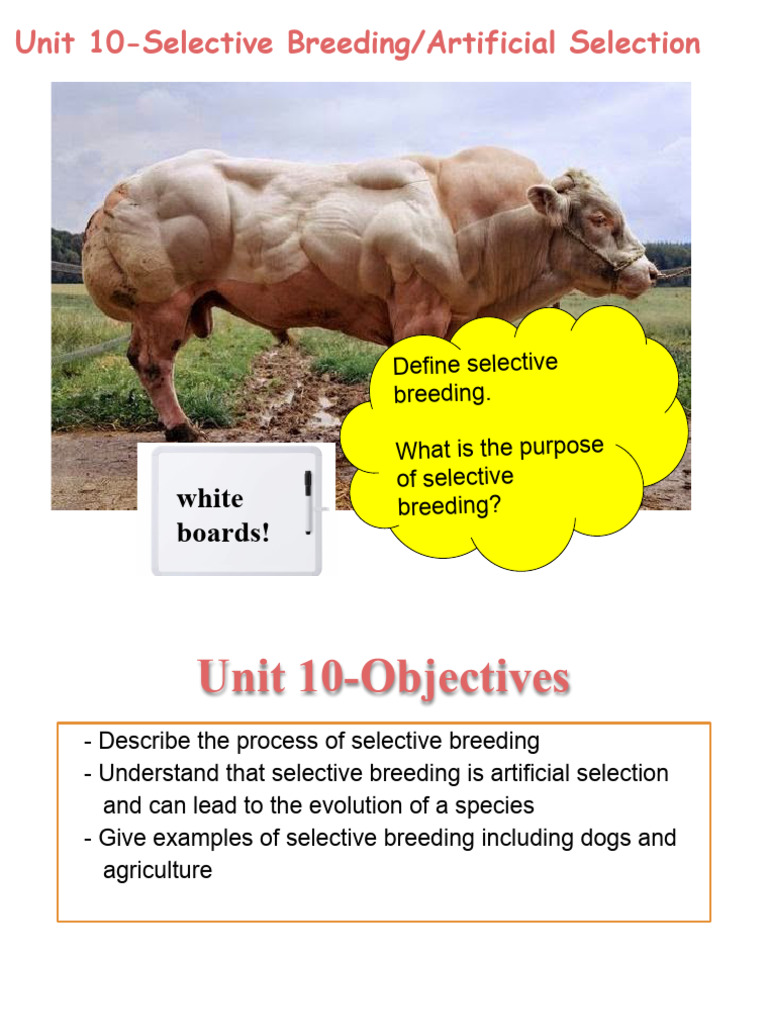 Unit 10-Selective Breeding/Artificial Selection

Define selective breeding.

What is the purpose of selective breeding?

white boards!

Unit 10-Objectives

- Describe the process of selective breeding
- Understand that selective breeding is artificial selection and can lead to the evolution of a species
- Give examples of selective breeding including dogs and agriculture